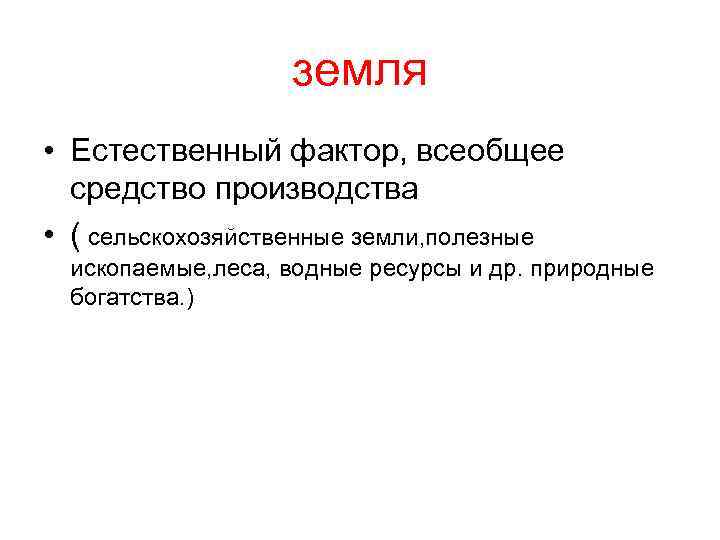 земля

• Естественный фактор, всеобщее средство производства

• ( сельскохозяйственные земли,полезные ископаемые,леса, водные ресурсы и др. природные богатства.)